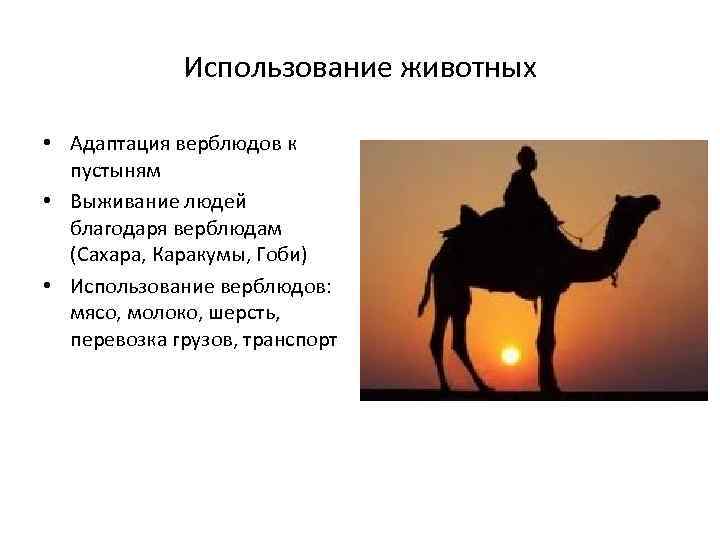 Использование животных

• Адаптация верблюдов к пустыням
• Выживание людей благодаря верблюдам (Сахара, Каракумы, Гоби)
• Использование верблюдов: мясо, молоко, шерсть, перевозка грузов, транспорт